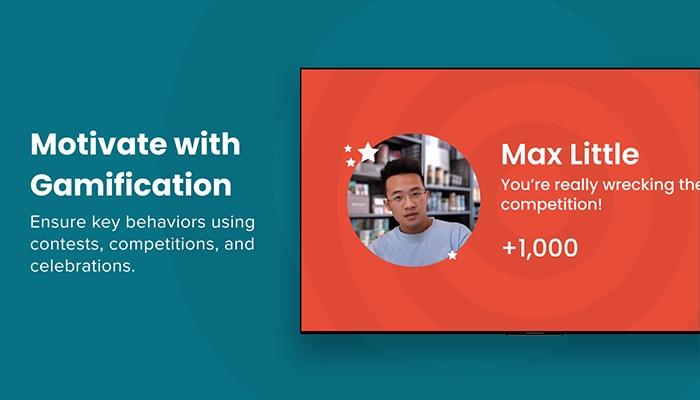 Motivate with Gamification

Ensure key behaviors using contests, competitions, and celebrations.

Max Little

You're really wrecking the competition!

+1,000